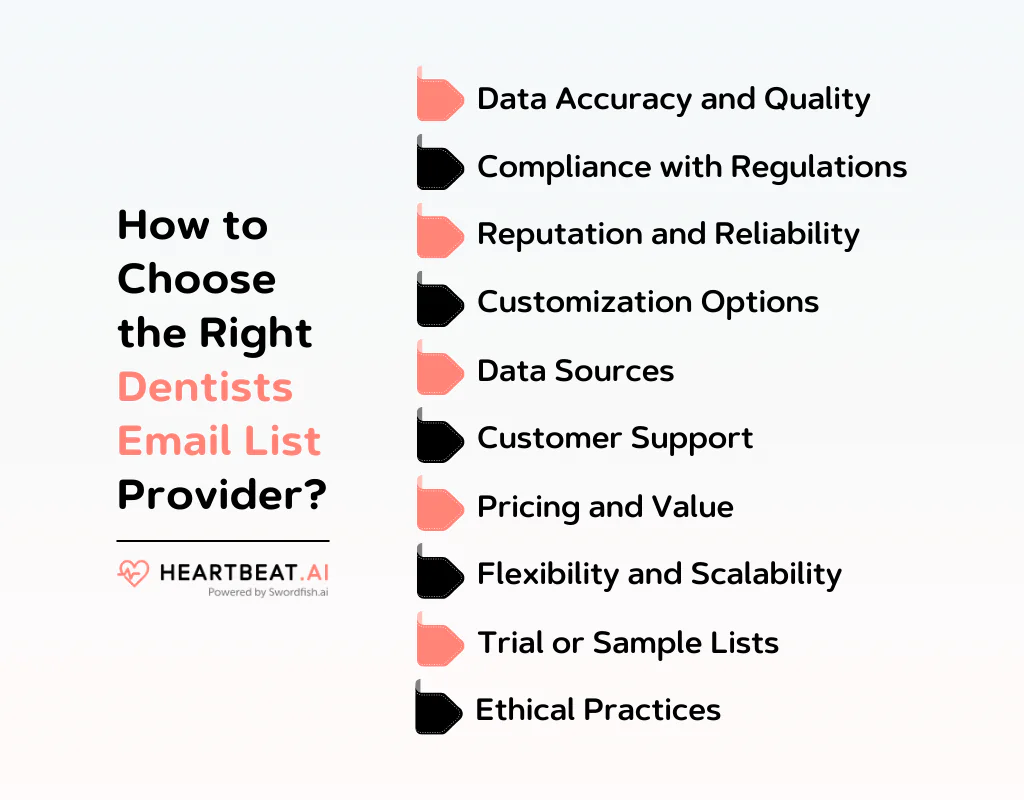 How to Choose the Right Dentists Email List Provider?

HEARTBEAT.AI
Powered by Swordfish.ai

Data Accuracy and Quality
Compliance with Regulations
Reputation and Reliability
Customization Options
Data Sources
Customer Support
Pricing and Value
Flexibility and Scalability
Trial or Sample Lists
Ethical Practices